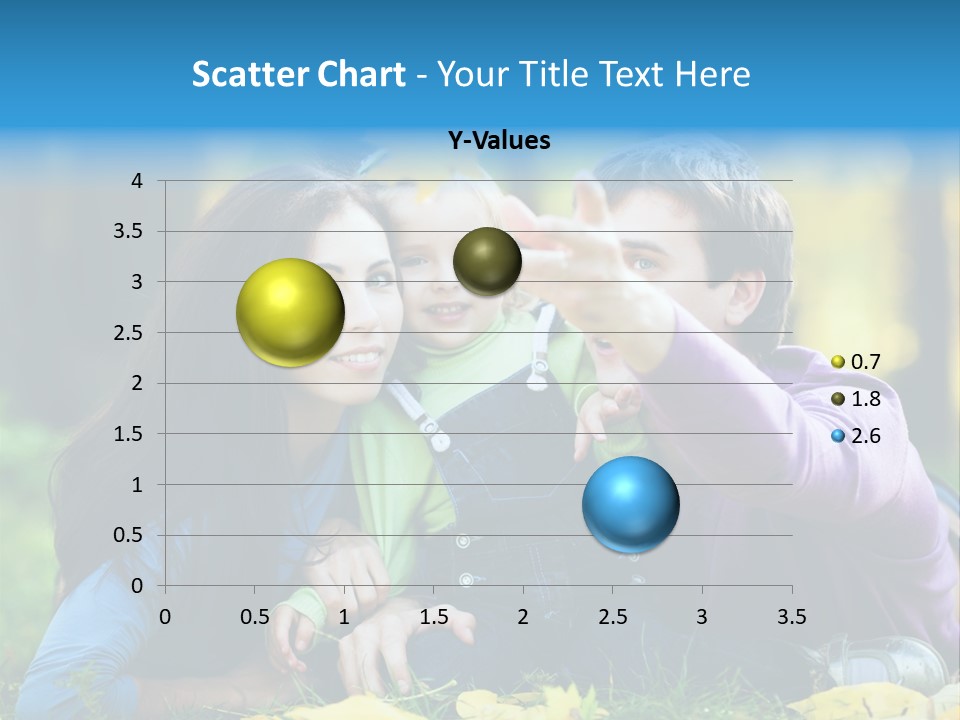 Scatter Chart - Your Title Text Here

Y-Values

4
3.5
3
2.5
2
1.5
1
0.5
0

0 0.5 1 1.5 2 2.5 3 3.5

0.7
1.8
2.6